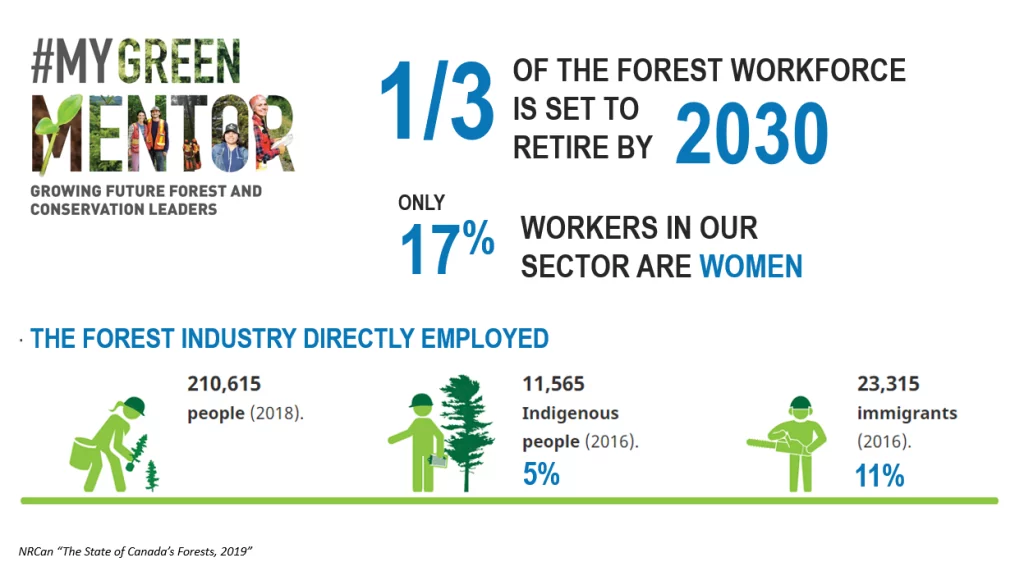 #MYGREEN MENTOR
GROWING FUTURE FOREST AND CONSERVATION LEADERS

1/3 OF THE FOREST WORKFORCE IS SET TO RETIRE BY 2030

ONLY 17% WORKERS IN OUR SECTOR ARE WOMEN

THE FOREST INDUSTRY DIRECTLY EMPLOYED

210,615 people (2018).

11,565 Indigenous people (2016).
5%

23,315 immigrants (2016).
11%

NRCan "The State of Canada's Forests, 2019"